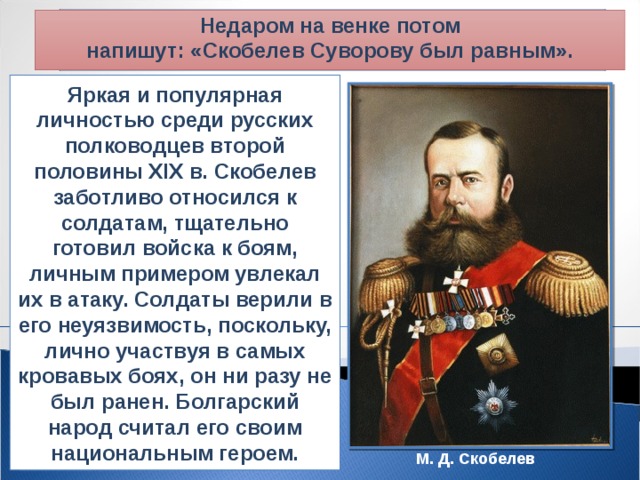 Недаром на венке потом напишут: «Скобелев Суворову был равным».

Яркая и популярная личностью среди русских полководцев второй половины XIX в. Скобелев заботливо относился к солдатам, тщательно готовил войска к боям, личным примером увлекал их в атаку. Солдаты верили в его неуязвимость, поскольку, лично участвуя в самых кровавых боях, он ни разу не был ранен. Болгарский народ считал его своим национальным героем.

М. Д. Скобелев